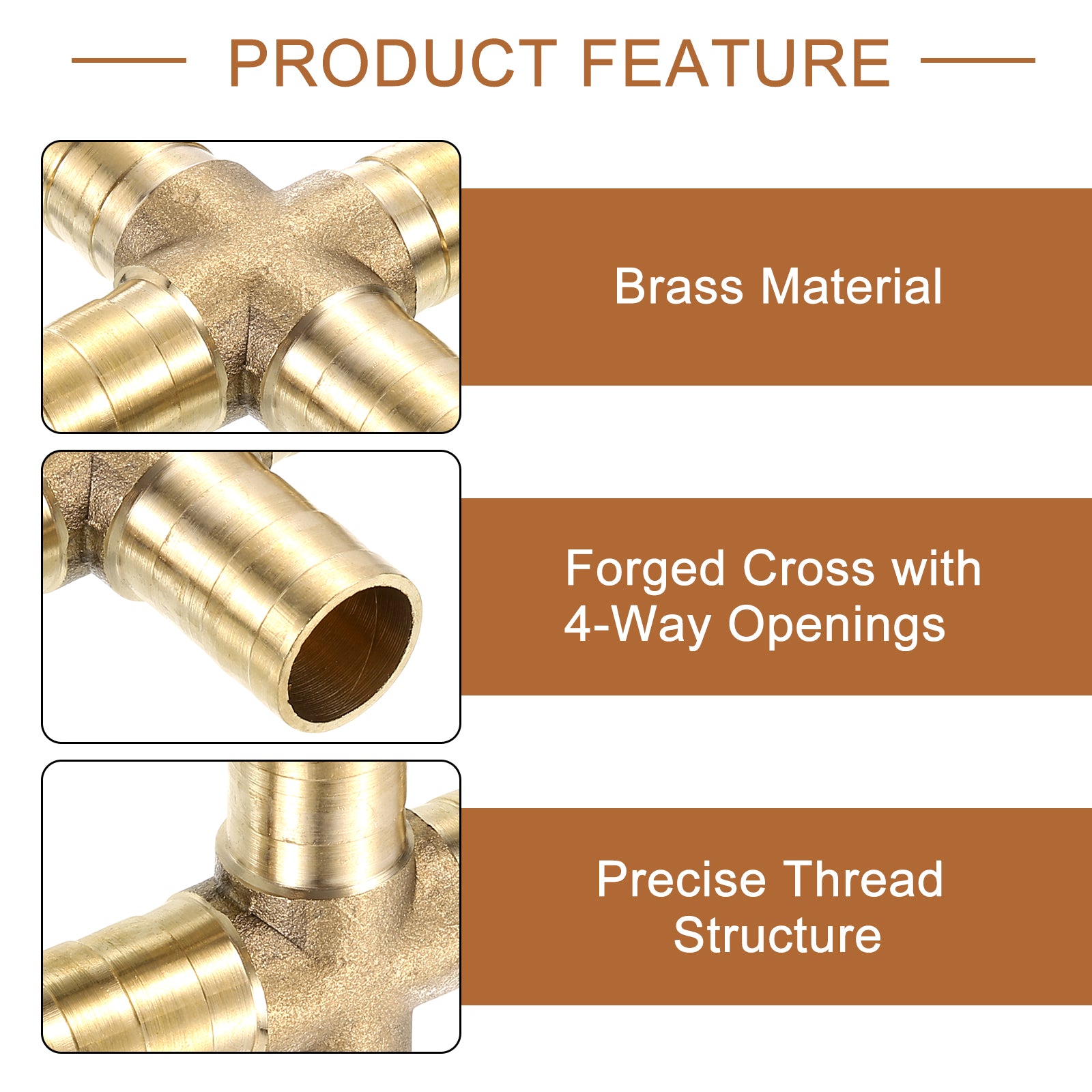 PRODUCT FEATURE

Brass Material

Forged Cross with 4-Way Openings

Precise Thread Structure